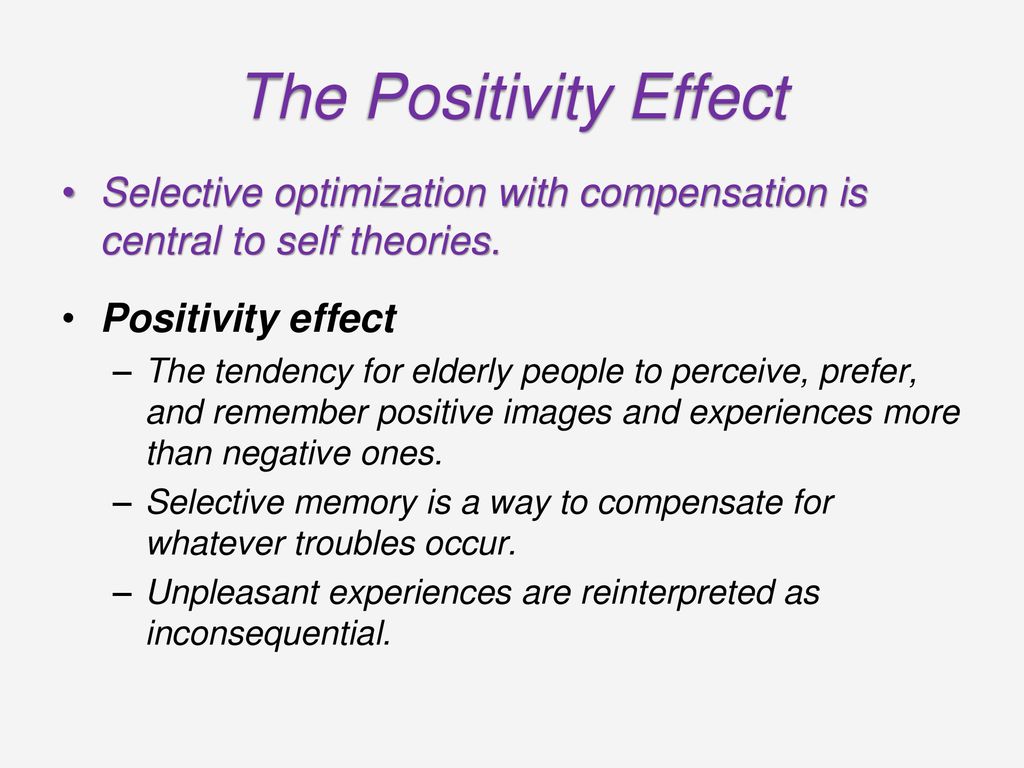 The Positivity Effect

• Selective optimization with compensation is central to self theories.

• Positivity effect
– The tendency for elderly people to perceive, prefer, and remember positive images and experiences more than negative ones.
– Selective memory is a way to compensate for whatever troubles occur.
– Unpleasant experiences are reinterpreted as inconsequential.